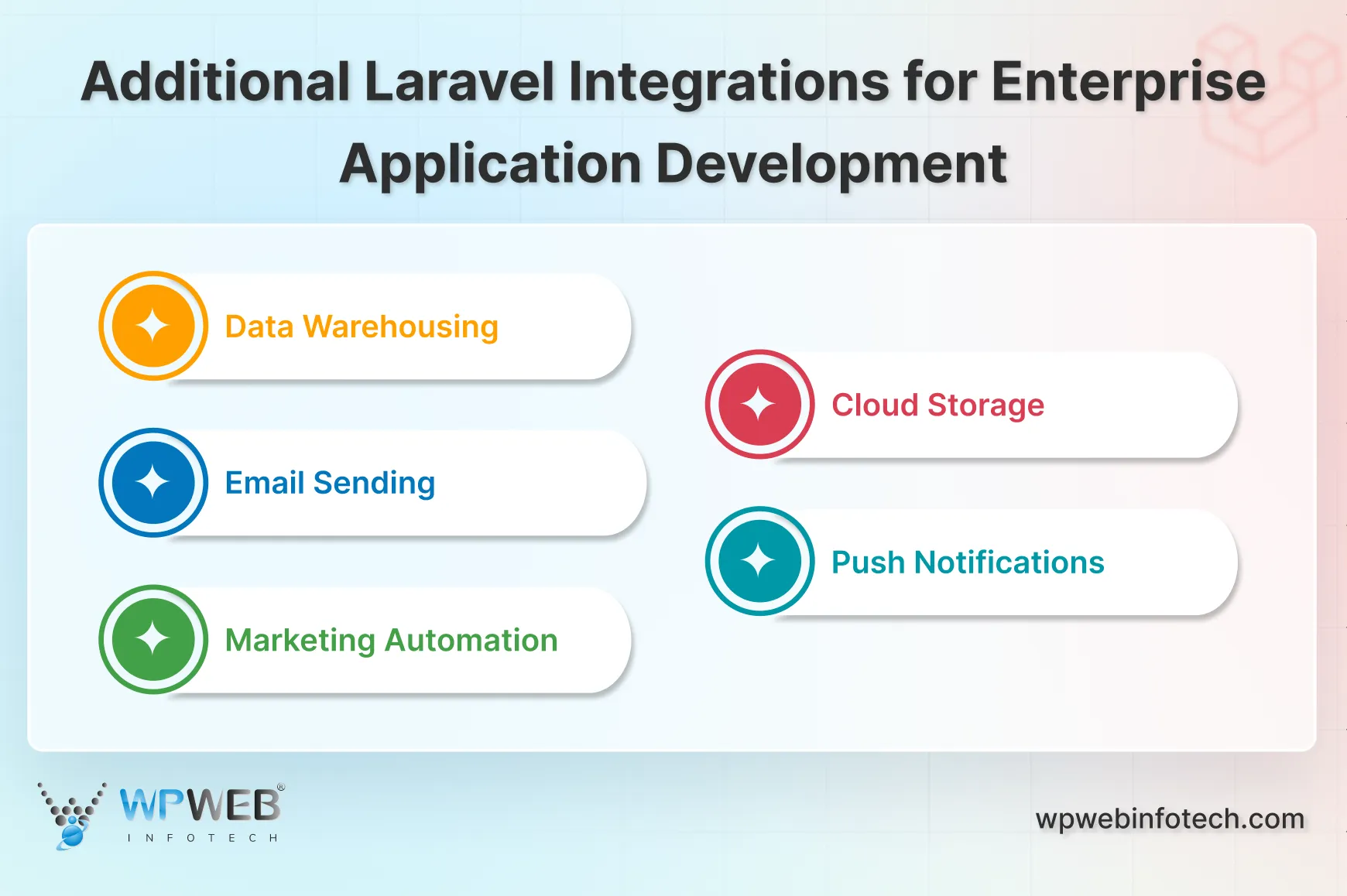 Additional Laravel Integrations for Enterprise Application Development

Data Warehousing

Email Sending

Marketing Automation

Cloud Storage

Push Notifications

WPWEB® INFOTECH

wpwebinfotech.com